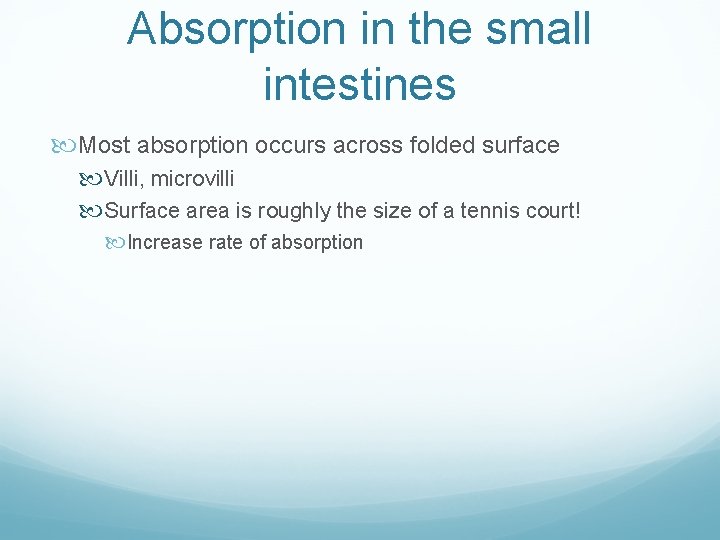 Absorption in the small intestines

Most absorption occurs across folded surface

Villi, microvilli

Surface area is roughly the size of a tennis court!

Increase rate of absorption